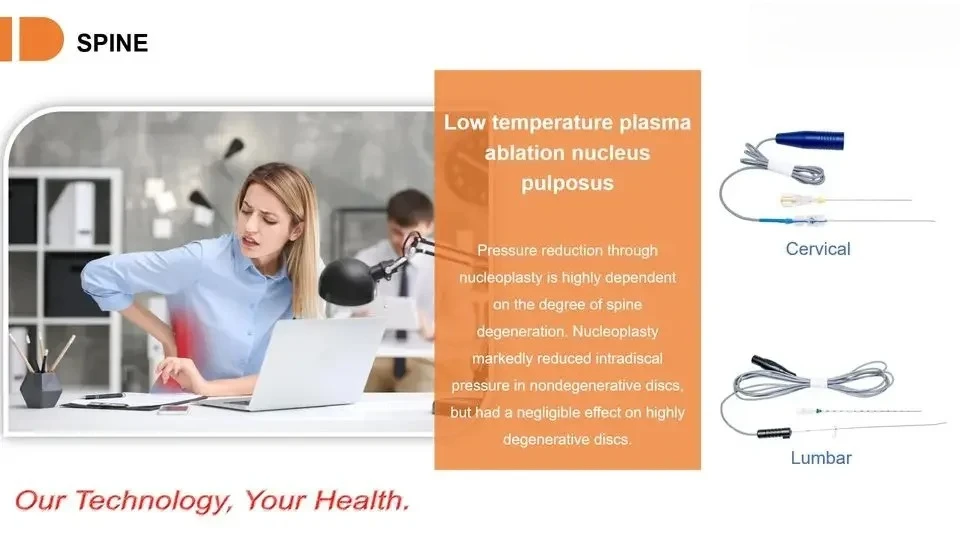 SPINE

Low temperature plasma ablation nucleus pulposus

Pressure reduction through nucleoplasty is highly dependent on the degree of spine degeneration. Nucleoplasty markedly reduced intradiscal pressure in nondegenerative discs, but had a negligible effect on highly degenerative discs.

Cervical

Lumbar

Our Technology, Your Health.